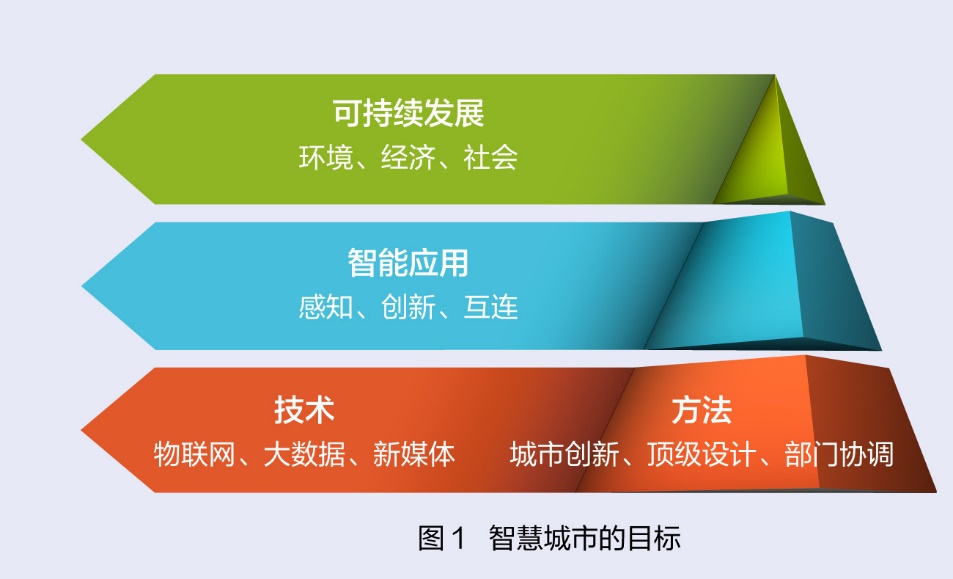 可持续发展
环境、经济、社会

智能应用
感知、创新、互连

技术
物联网、大数据、新媒体

方法
城市创新、顶级设计、部门协调

图 1　智慧城市的目标